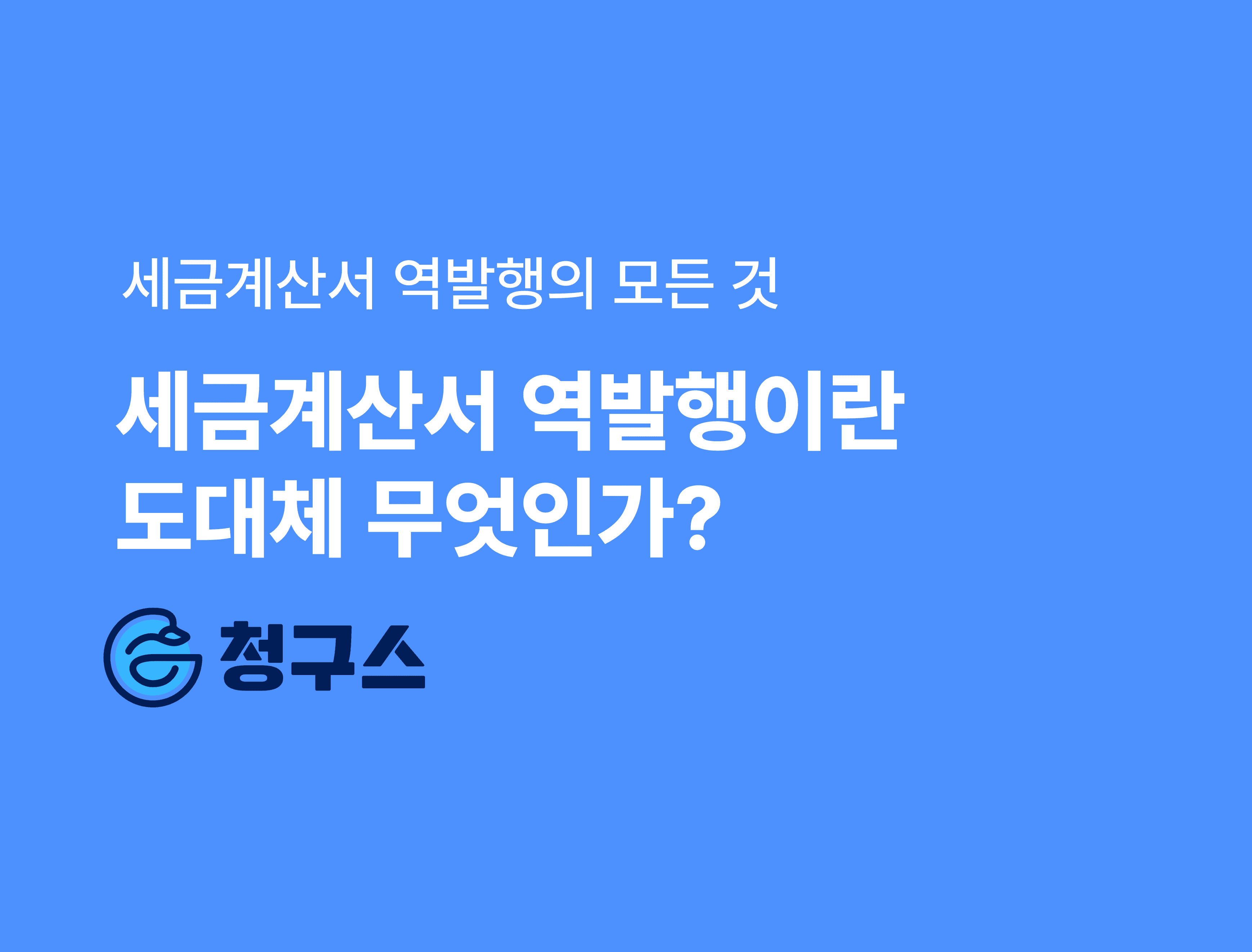 세금계산서 역발행의 모든 것

세금계산서 역발행이란
도대체 무엇인가?

청구스